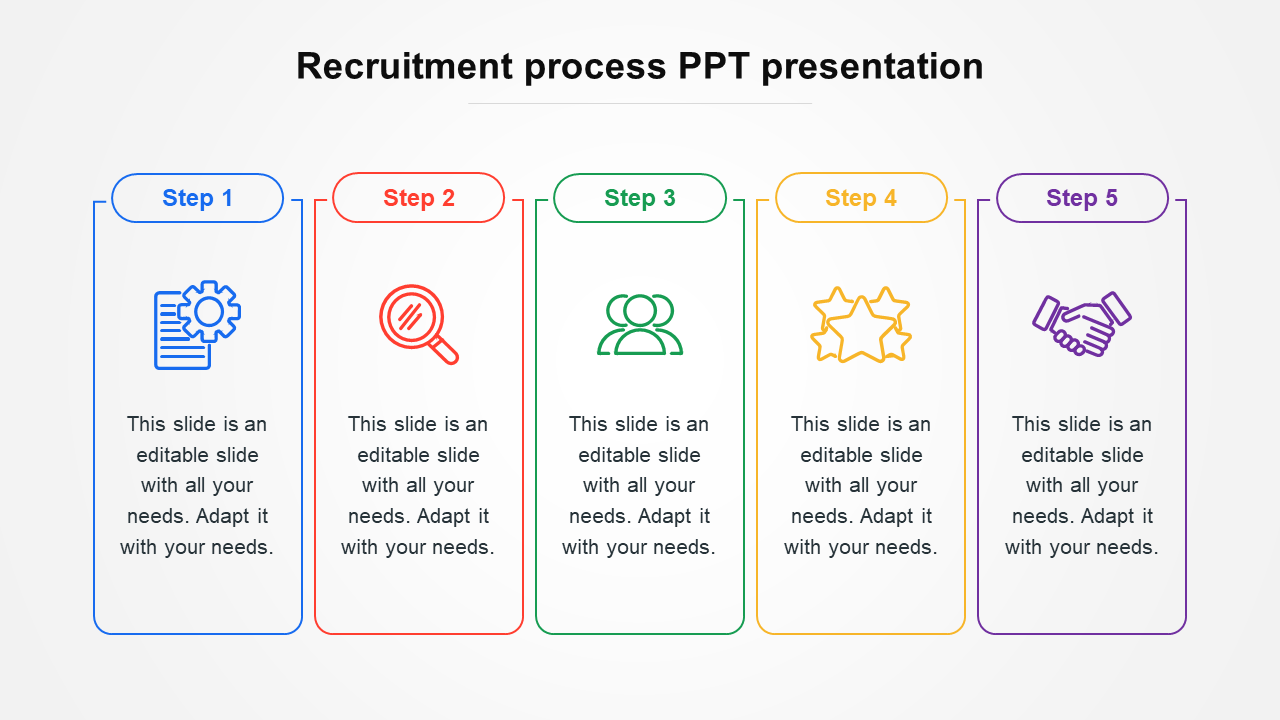 Recruitment process PPT presentation

Step 1

This slide is an editable slide with all your needs. Adapt it with your needs.

Step 2

This slide is an editable slide with all your needs. Adapt it with your needs.

Step 3

This slide is an editable slide with all your needs. Adapt it with your needs.

Step 4

This slide is an editable slide with all your needs. Adapt it with your needs.

Step 5

This slide is an editable slide with all your needs. Adapt it with your needs.